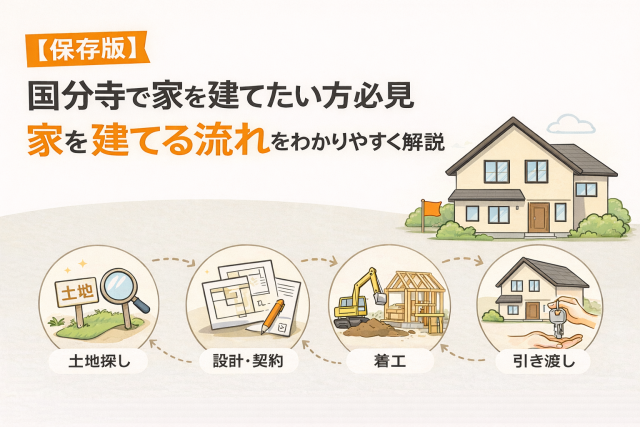 【保存版】

国分寺で家を建てたい方必見

家を建てる流れをわかりやすく解説

土地

土地探し

設計・契約

着工

引き渡し